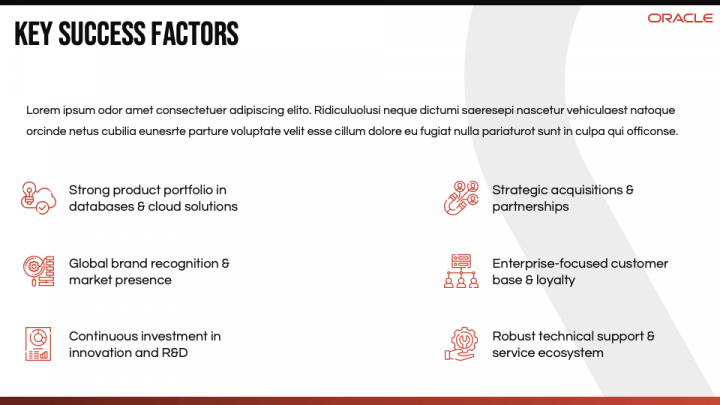 KEY SUCCESS FACTORS

ORACLE

Lorem ipsum odor amet consectetuer adipiscing elito. Ridiculuolusi neque dictumi saeresepi nascetur vehiculaest natoque orcinde netus cubilia eunesrte parture voluptate velit esse cillum dolore eu fugiat nulla pariaturot sunt in culpa qui officonse.

Strong product portfolio in databases & cloud solutions

Global brand recognition & market presence

Continuous investment in innovation and R&D

Strategic acquisitions & partnerships

Enterprise-focused customer base & loyalty

Robust technical support & service ecosystem